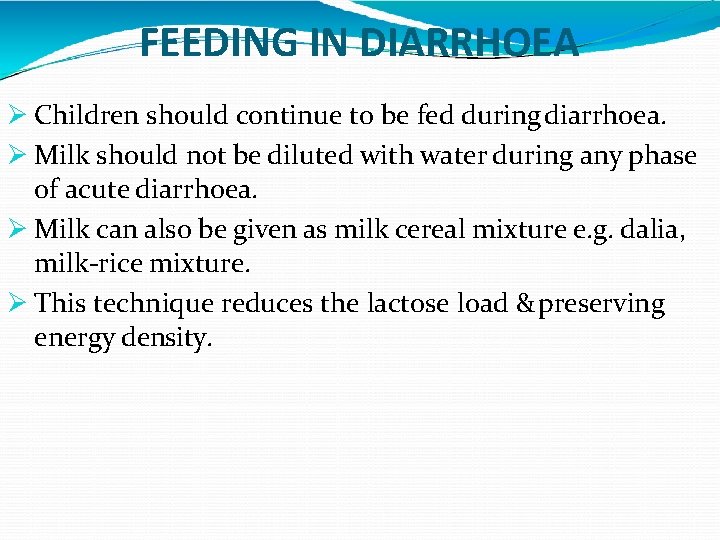 FEEDING IN DIARRHOEA

➢ Children should continue to be fed during diarrhoea.

➢ Milk should not be diluted with water during any phase of acute diarrhoea.

➢ Milk can also be given as milk cereal mixture e.g. dalia, milk-rice mixture.

➢ This technique reduces the lactose load & preserving energy density.